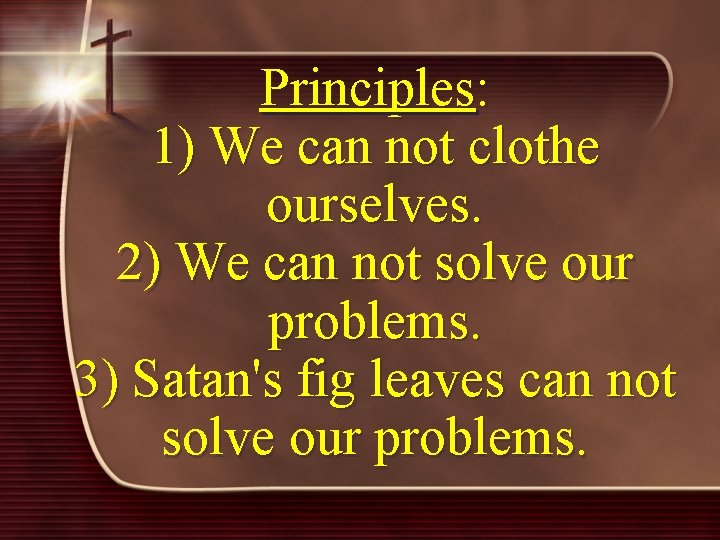 Principles:
1) We can not clothe ourselves.
2) We can not solve our problems.
3) Satan's fig leaves can not solve our problems.